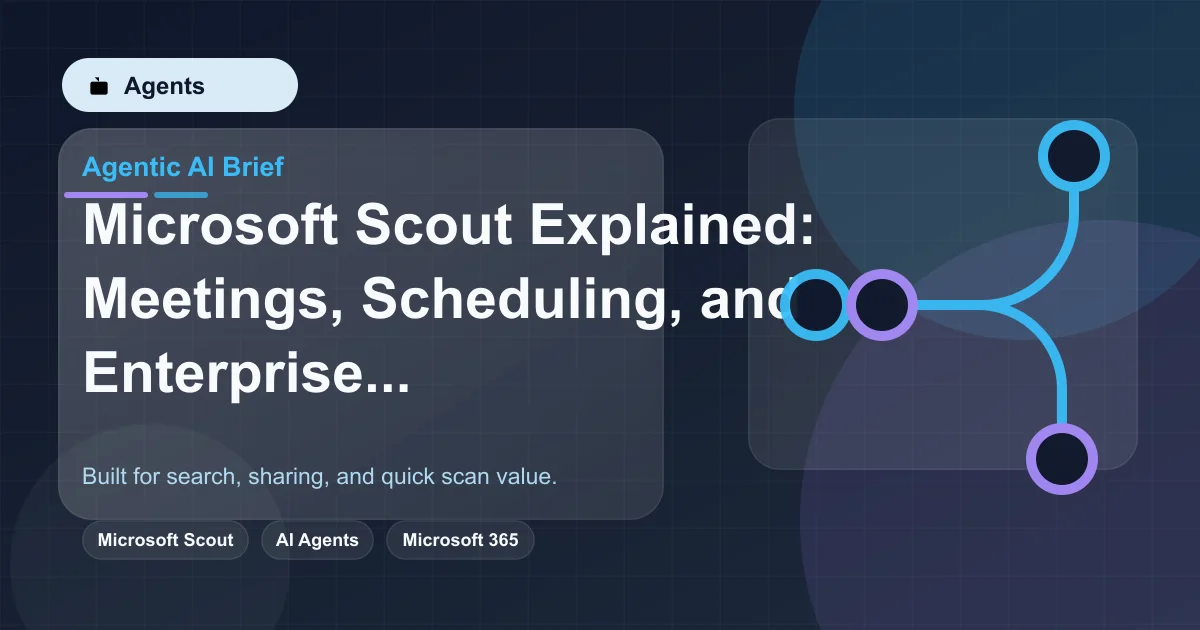 Agents

Agentic AI Brief

Microsoft Scout Explained: Meetings, Scheduling, and Enterprise...

Built for search, sharing, and quick scan value.

Microsoft Scout
AI Agents
Microsoft 365